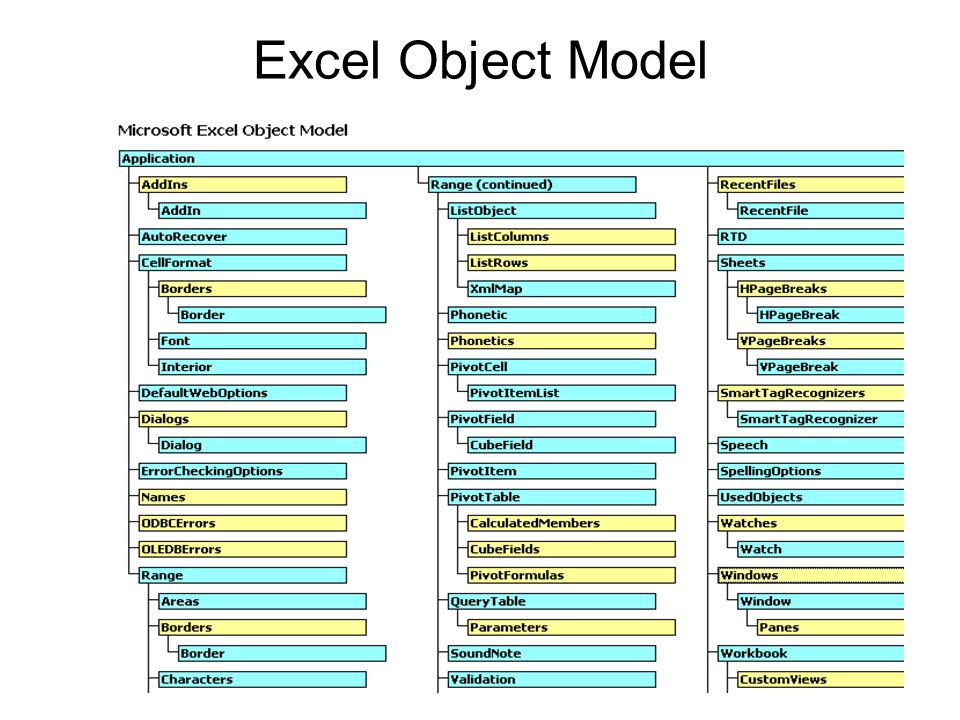 Excel Object Model

Microsoft Excel Object Model

Application

AddIns
AddIn
AutoRecover
CellFormat
Borders
Border
Font
Interior
DefaultWebOptions
Dialogs
Dialog
ErrorCheckingOptions
Names
ODBCErrors
OLEDBErrors
Range
Areas
Borders
Border
Characters

Range (continued)
ListObject
ListColumns
ListRows
XmlMap
Phonetic
Phonetics
PivotCell
PivotItemList
PivotField
CubeField
PivotItem
PivotTable
CalculatedMembers
CubeFields
PivotFormulas
QueryTable
Parameters
SoundNote
Validation

RecentFiles
RecentFile
RTD
Sheets
HPageBreaks
HPageBreak
VPageBreaks
VPageBreak
SmartTagRecognizers
SmartTagRecognizer
Speech
SpellingOptions
UsedObjects
Watches
Watch
Windows
Window
Panes
Workbook
CustomViews